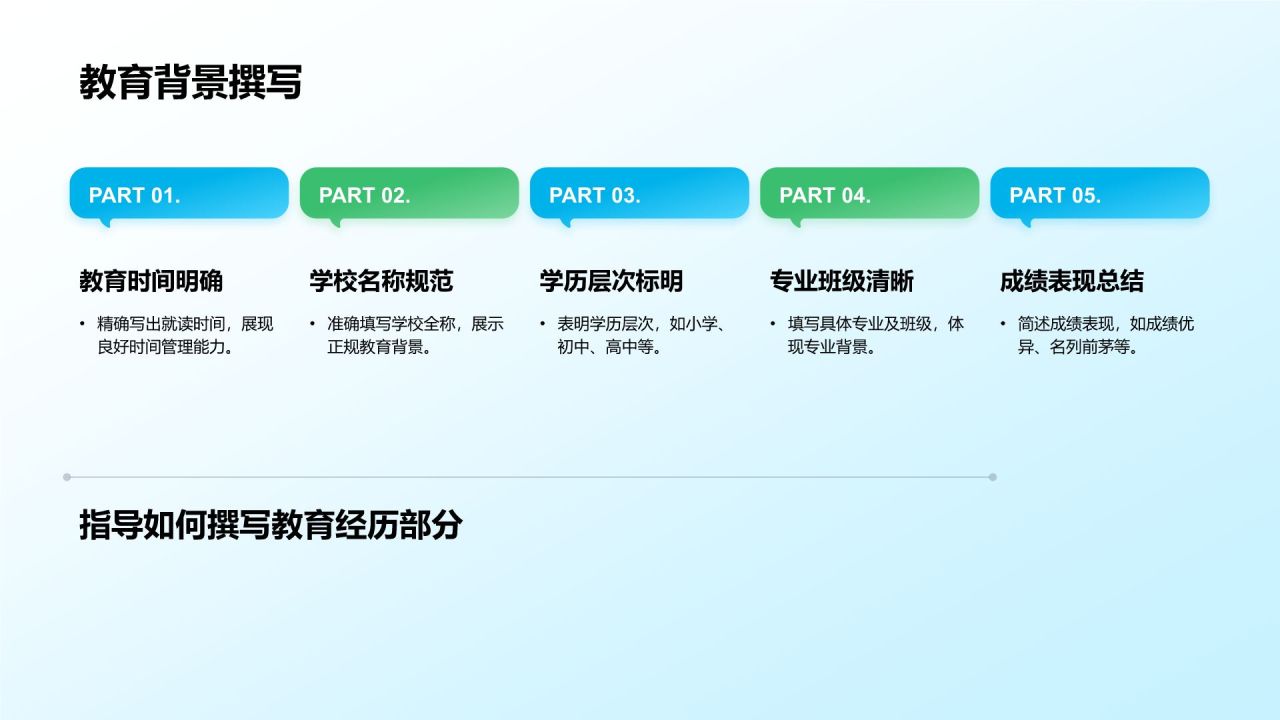 教育背景撰写

PART 01.

教育时间明确

• 精确写出就读时间，展现良好时间管理能力。

PART 02.

学校名称规范

• 准确填写学校全称，展示正规教育背景。

PART 03.

学历层次标明

• 表明学历层次，如小学、初中、高中等。

PART 04.

专业班级清晰

• 填写具体专业及班级，体现专业背景。

PART 05.

成绩表现总结

• 简述成绩表现，如成绩优异、名列前茅等。

指导如何撰写教育经历部分